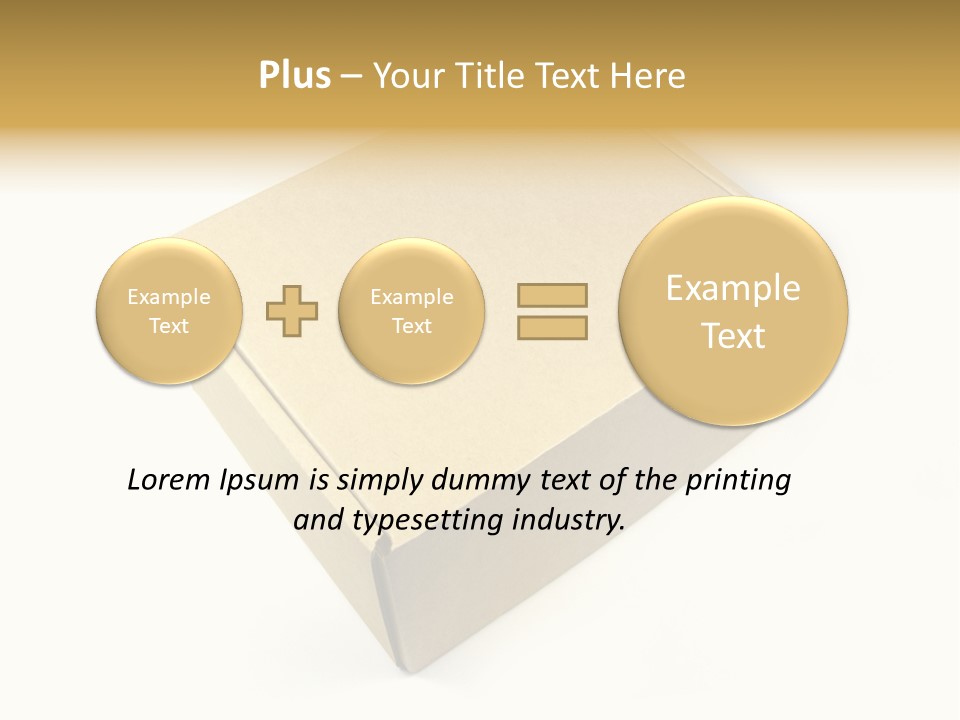 Plus – Your Title Text Here

Example Text

Example Text

Example Text

Lorem Ipsum is simply dummy text of the printing and typesetting industry.